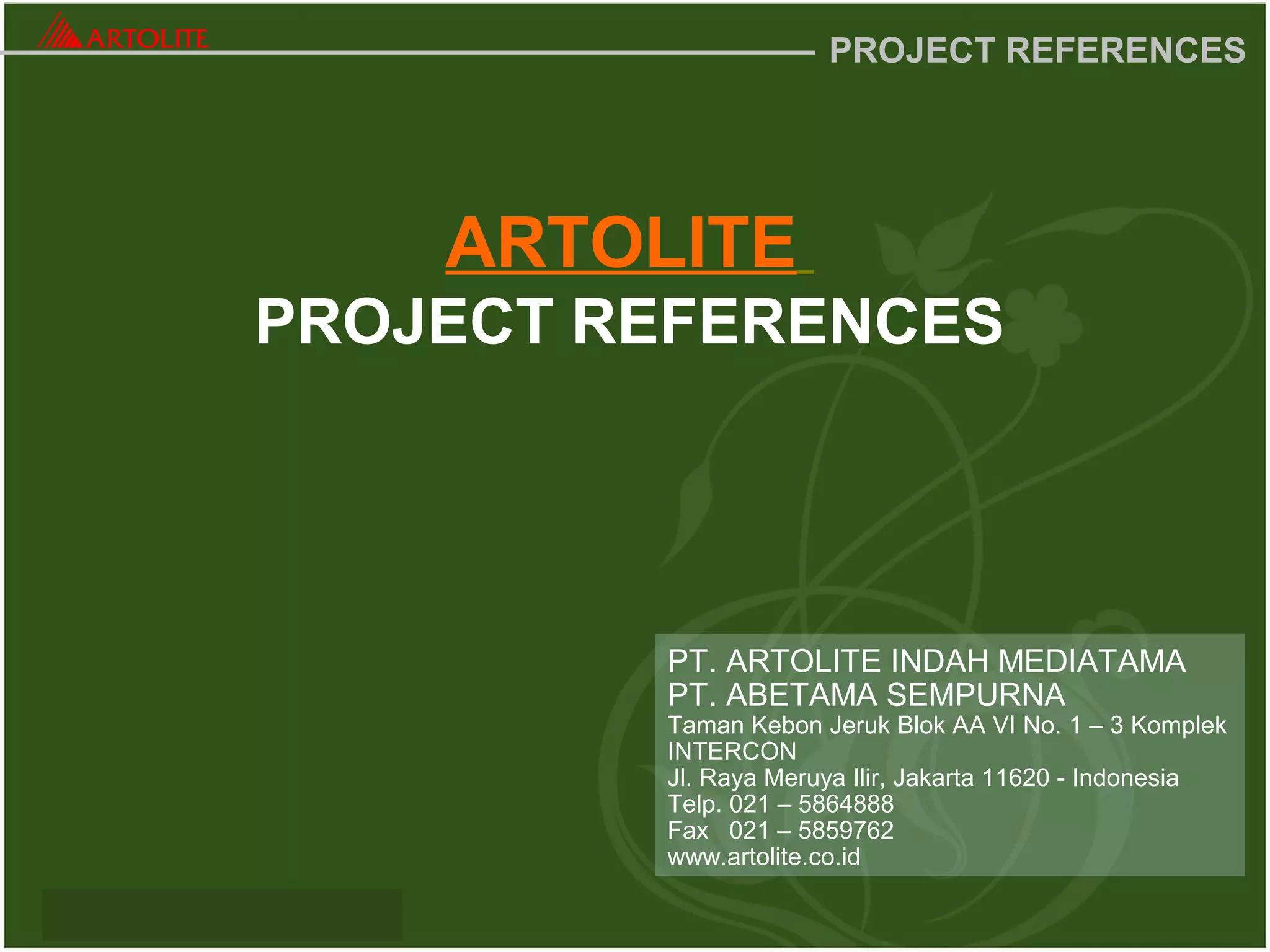 ARTOLITE

PROJECT REFERENCES

ARTOLITE
PROJECT REFERENCES

PT. ARTOLITE INDAH MEDIATAMA
PT. ABETAMA SEMPURNA
Taman Kebon Jeruk Blok AA VI No. 1 – 3 Komplek INTERCON
Jl. Raya Meruya Ilir, Jakarta 11620 - Indonesia
Telp. 021 – 5864888
Fax 021 – 5859762
www.artolite.co.id